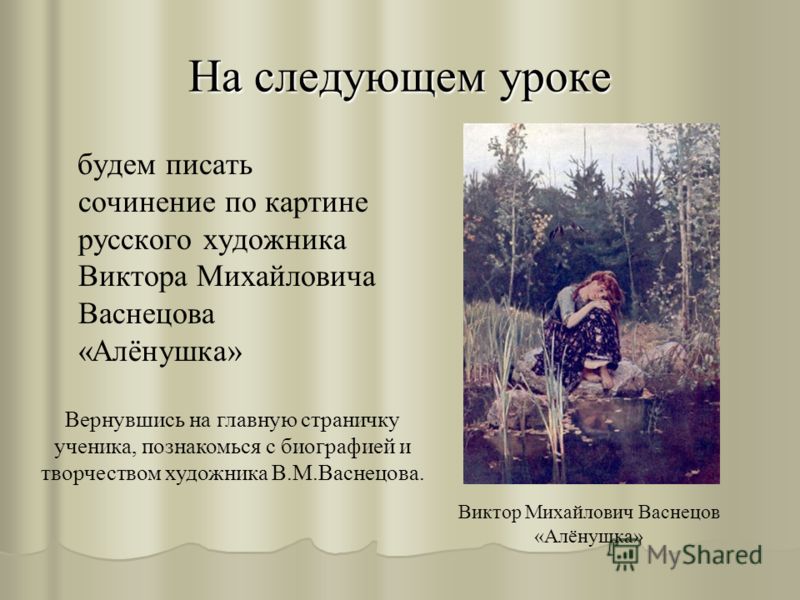 На следующем уроке

будем писать сочинение по картине русского художника Виктора Михайловича Васнецова «Алёнушка»

Вернувшись на главную страничку ученика, познакомься с биографией и творчеством художника В.М.Васнецова.

Виктор Михайлович Васнецов «Алёнушка»

MyShared